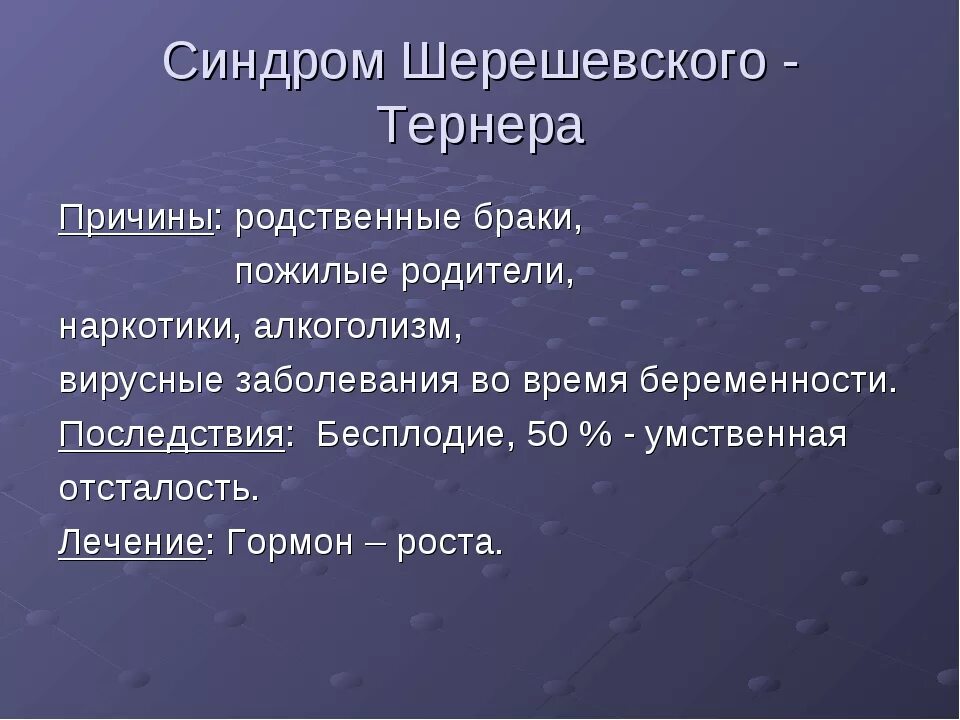 Синдром Шерешевского - Тернера

Причины: родственные браки,
пожилые родители,
наркотики, алкоголизм,
вирусные заболевания во время беременности.
Последствия: Бесплодие, 50 % - умственная отсталость.
Лечение: Гормон – роста.